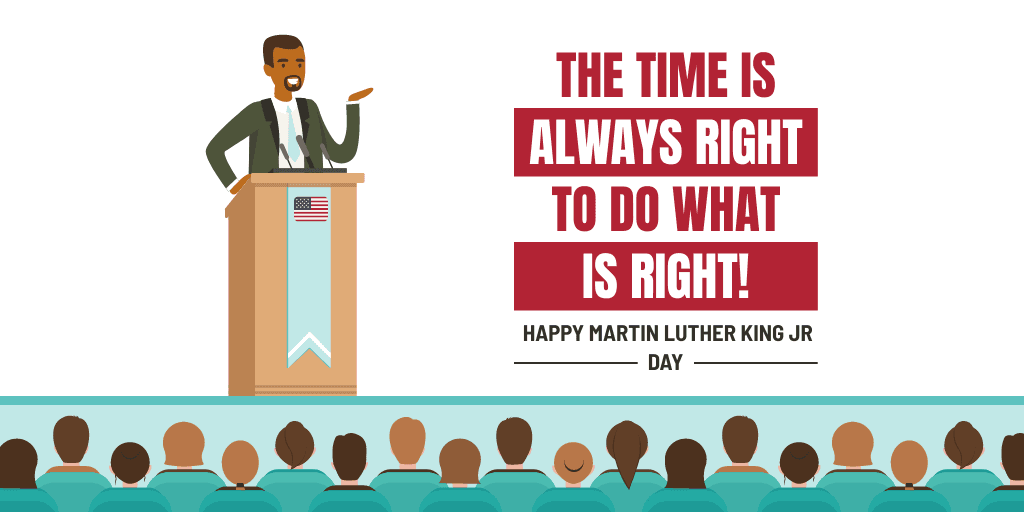 THE TIME IS
ALWAYS RIGHT
TO DO WHAT
IS RIGHT!

HAPPY MARTIN LUTHER KING JR DAY